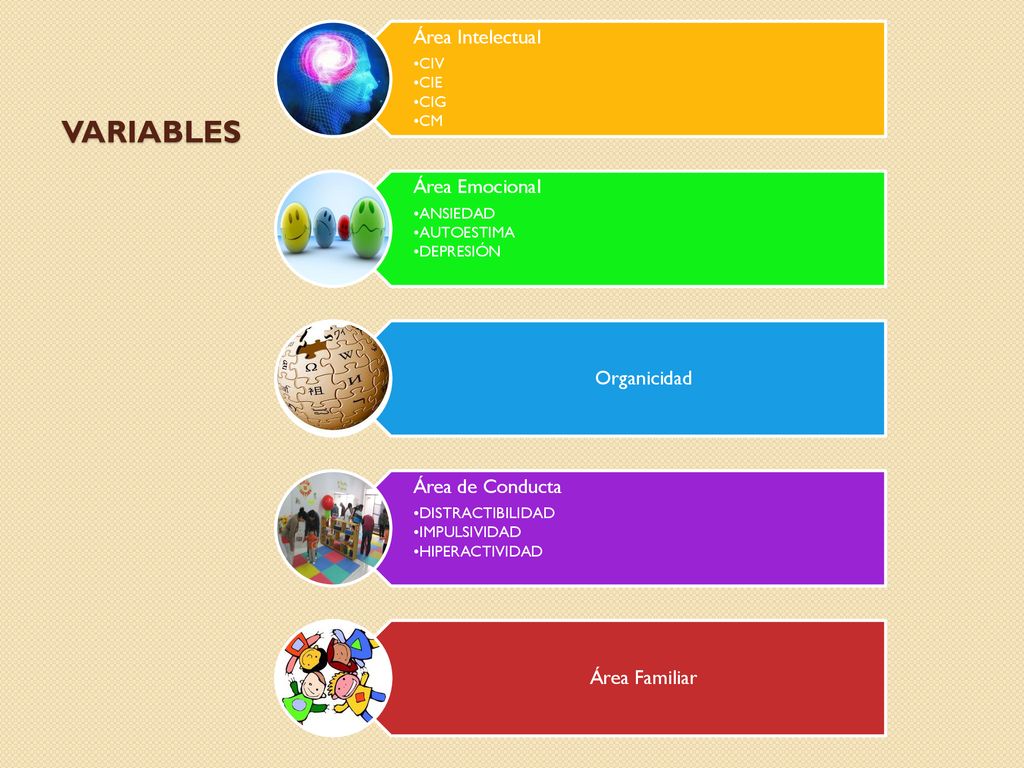 VARIABLES

Área Intelectual
•CIV
•CIE
•CIG
•CM

Área Emocional
•ANSIEDAD
•AUTOESTIMA
•DEPRESIÓN

Organicidad

Área de Conducta
•DISTRACTIBILIDAD
•IMPULSIVIDAD
•HIPERACTIVIDAD

Área Familiar